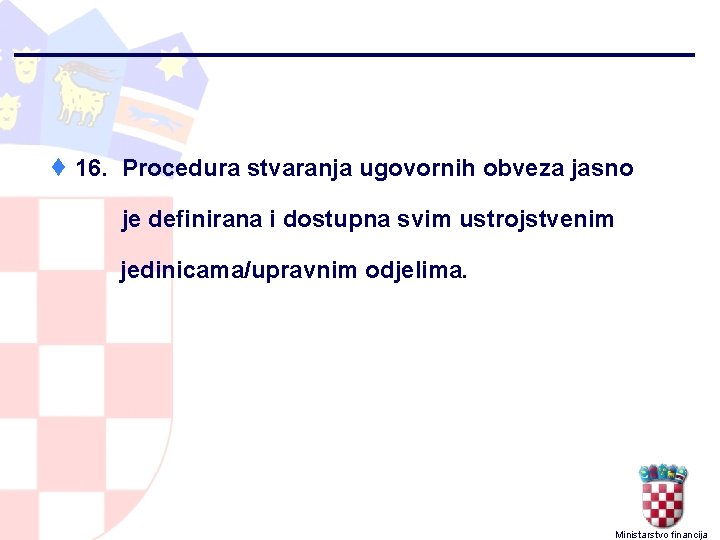 16. Procedura stvaranja ugovornih obveza jasno je definirana i dostupna svim ustrojstvenim jedinicama/upravnim odjelima.

Ministarstvo financija